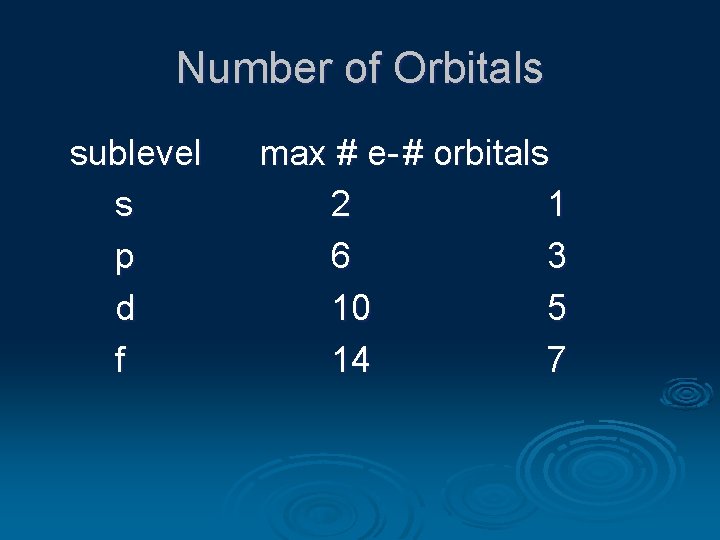 Number of Orbitals

| sublevel | max # e- | # orbitals |
|---|---|---|
| s | 2 | 1 |
| p | 6 | 3 |
| d | 10 | 5 |
| f | 14 | 7 |